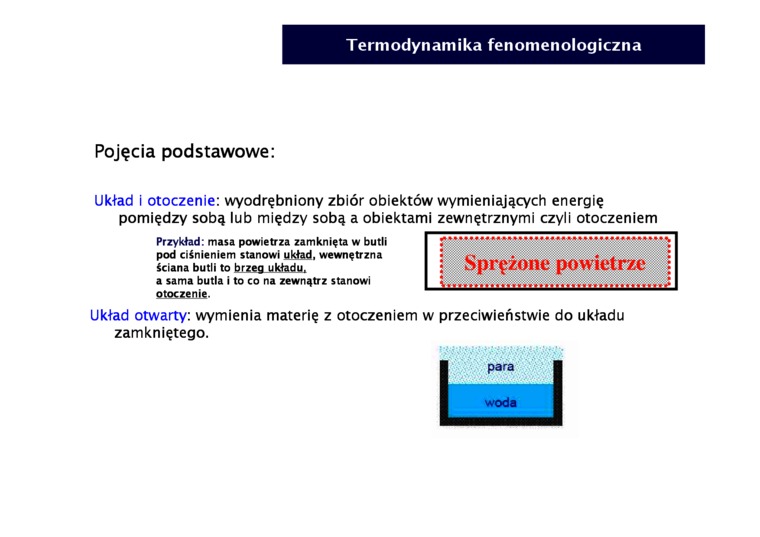 Termodynamika fenomenologiczna

Pojęcia podstawowe:

Układ i otoczenie: wyodrębniony zbiór obiektów wymieniających energię pomiędzy sobą lub między sobą a obiektami zewnętrznymi czyli otoczeniem

Przykład: masa powietrza zamknięta w butli pod ciśnieniem stanowi układ, wewnętrzna ściana butli to brzeg układu, a sama butla i to co na zewnątrz stanowi otoczenie.

Sprężone powietrze

Układ otwarty: wymienia materię z otoczeniem w przeciwieństwie do układu zamkniętego.

para

woda